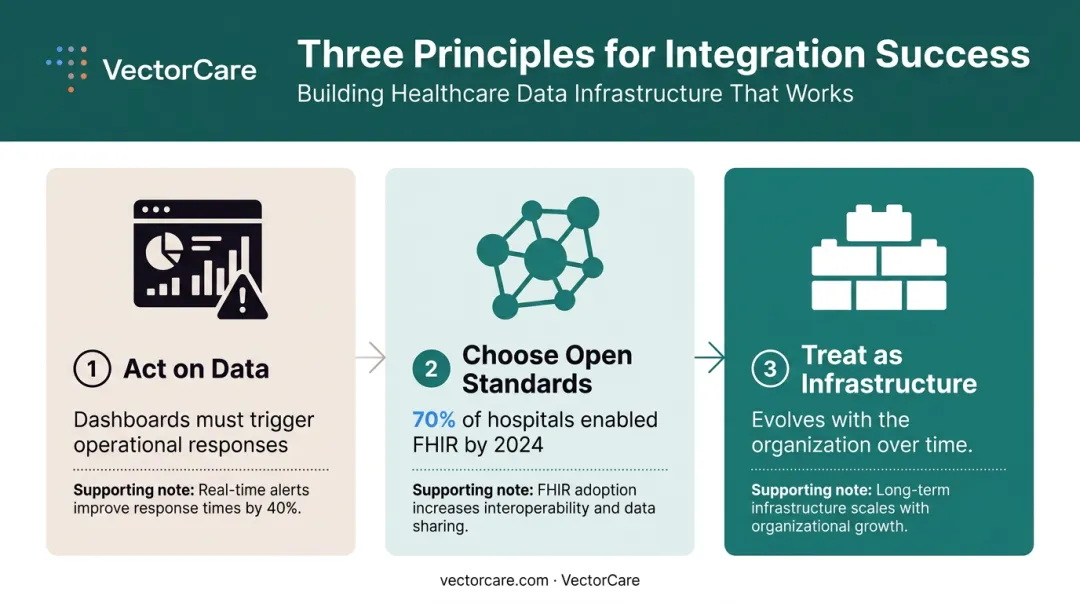 VectorCare

Three Principles for Integration Success

Building Healthcare Data Infrastructure That Works

1 Act on Data

Dashboards must trigger operational responses

Supporting note: Real-time alerts improve response times by 40%.

2 Choose Open Standards

70% of hospitals enabled FHIR by 2024

Supporting note: FHIR adoption increases interoperability and data sharing.

3 Treat as Infrastructure

Evolves with the organization over time.

Supporting note: Long-term infrastructure scales with organizational growth.

vectorcare.com · VectorCare